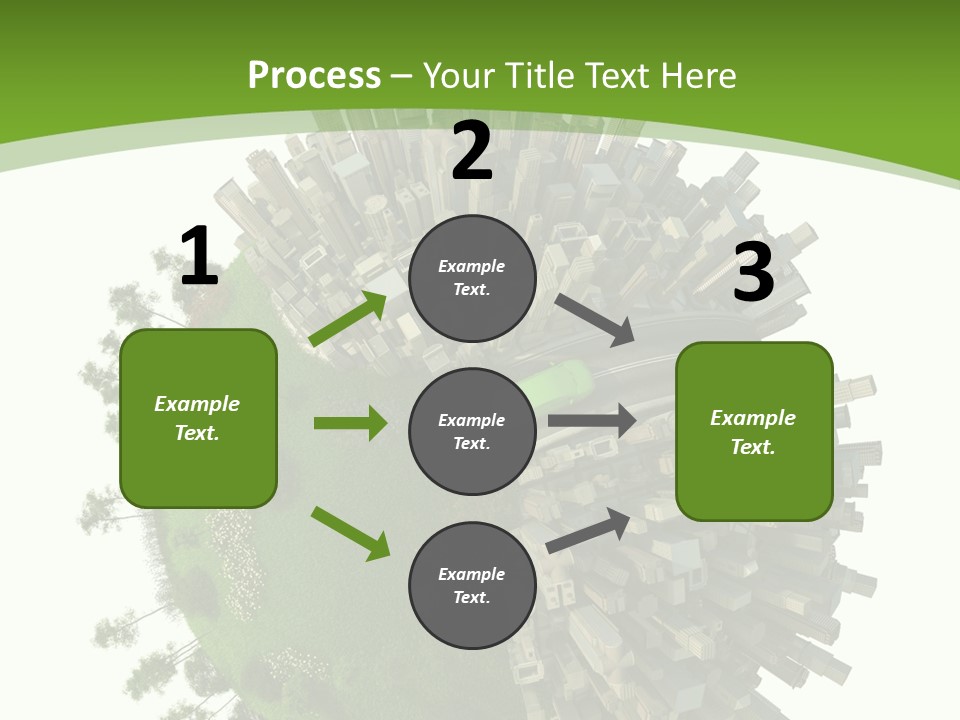 Process – Your Title Text Here

1

Example Text.

2

Example Text.

Example Text.

Example Text.

3

Example Text.